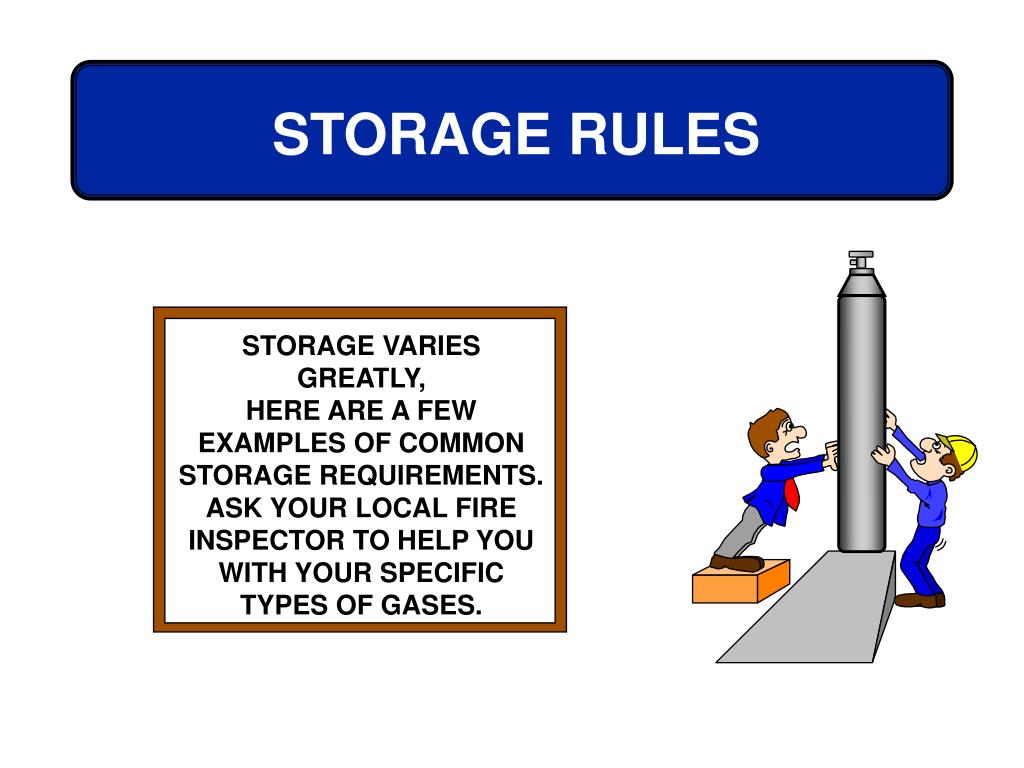 STORAGE RULES

STORAGE VARIES GREATLY,
HERE ARE A FEW EXAMPLES OF COMMON STORAGE REQUIREMENTS.
ASK YOUR LOCAL FIRE INSPECTOR TO HELP YOU WITH YOUR SPECIFIC TYPES OF GASES.